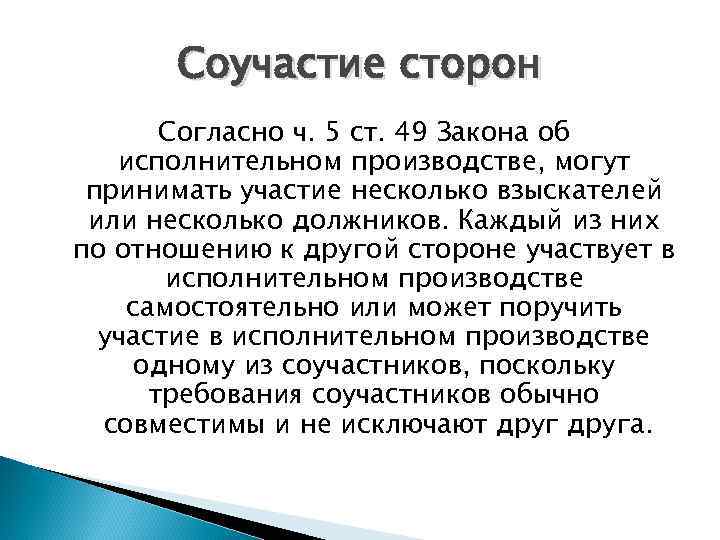 Соучастие сторон

Согласно ч. 5 ст. 49 Закона об исполнительном производстве, могут принимать участие несколько взыскателей или несколько должников. Каждый из них по отношению к другой стороне участвует в исполнительном производстве самостоятельно или может поручить участие в исполнительном производстве одному из соучастников, поскольку требования соучастников обычно совместимы и не исключают друг друга.